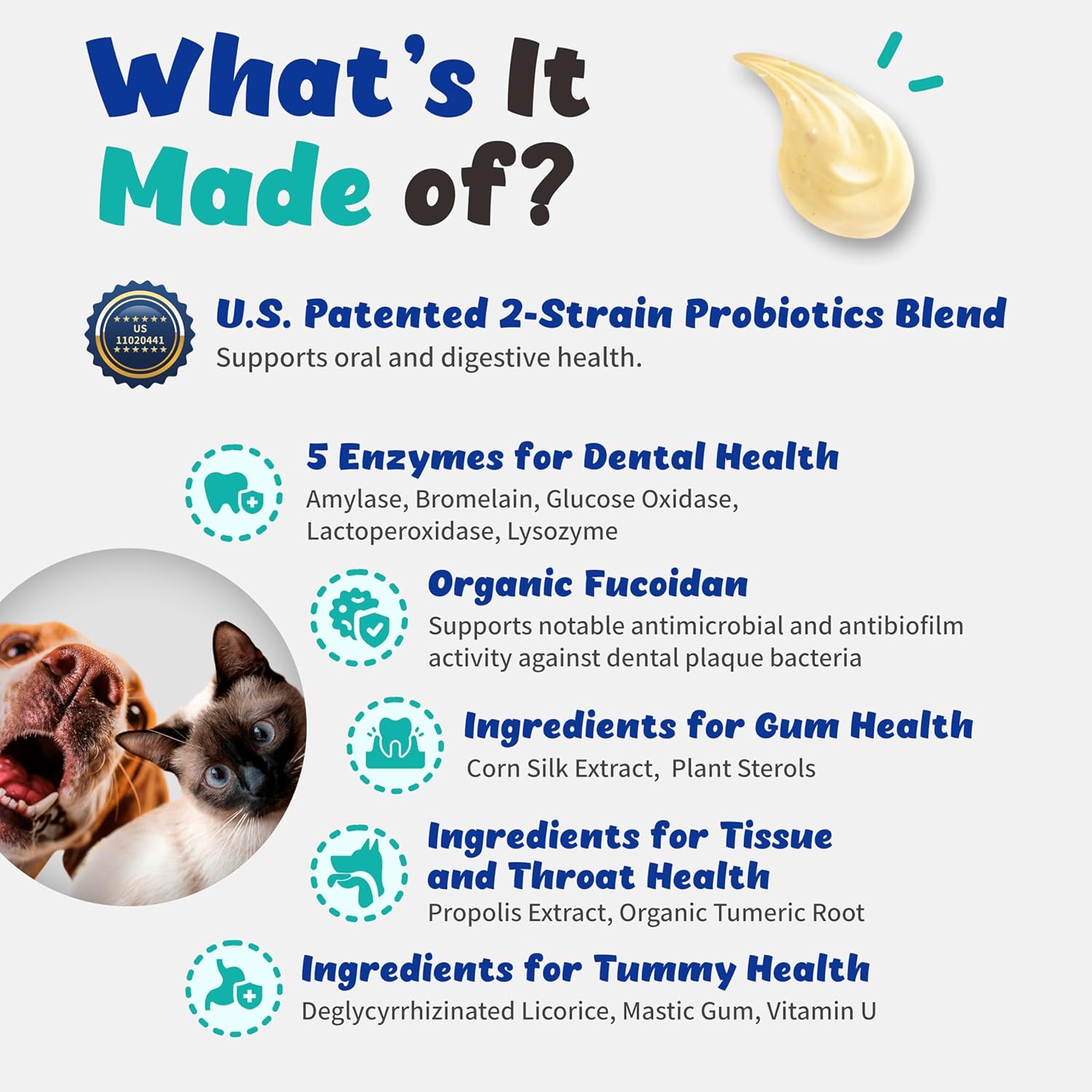 What's It Made of?

US 11020441

U.S. Patented 2-Strain Probiotics Blend
Supports oral and digestive health.

5 Enzymes for Dental Health
Amylase, Bromelain, Glucose Oxidase, Lactoperoxidase, Lysozyme

Organic Fucoidan
Supports notable antimicrobial and antibiofilm activity against dental plaque bacteria

Ingredients for Gum Health
Corn Silk Extract, Plant Sterols

Ingredients for Tissue and Throat Health
Propolis Extract, Organic Tumeric Root

Ingredients for Tummy Health
Deglycyrrhizinated Licorice, Mastic Gum, Vitamin U